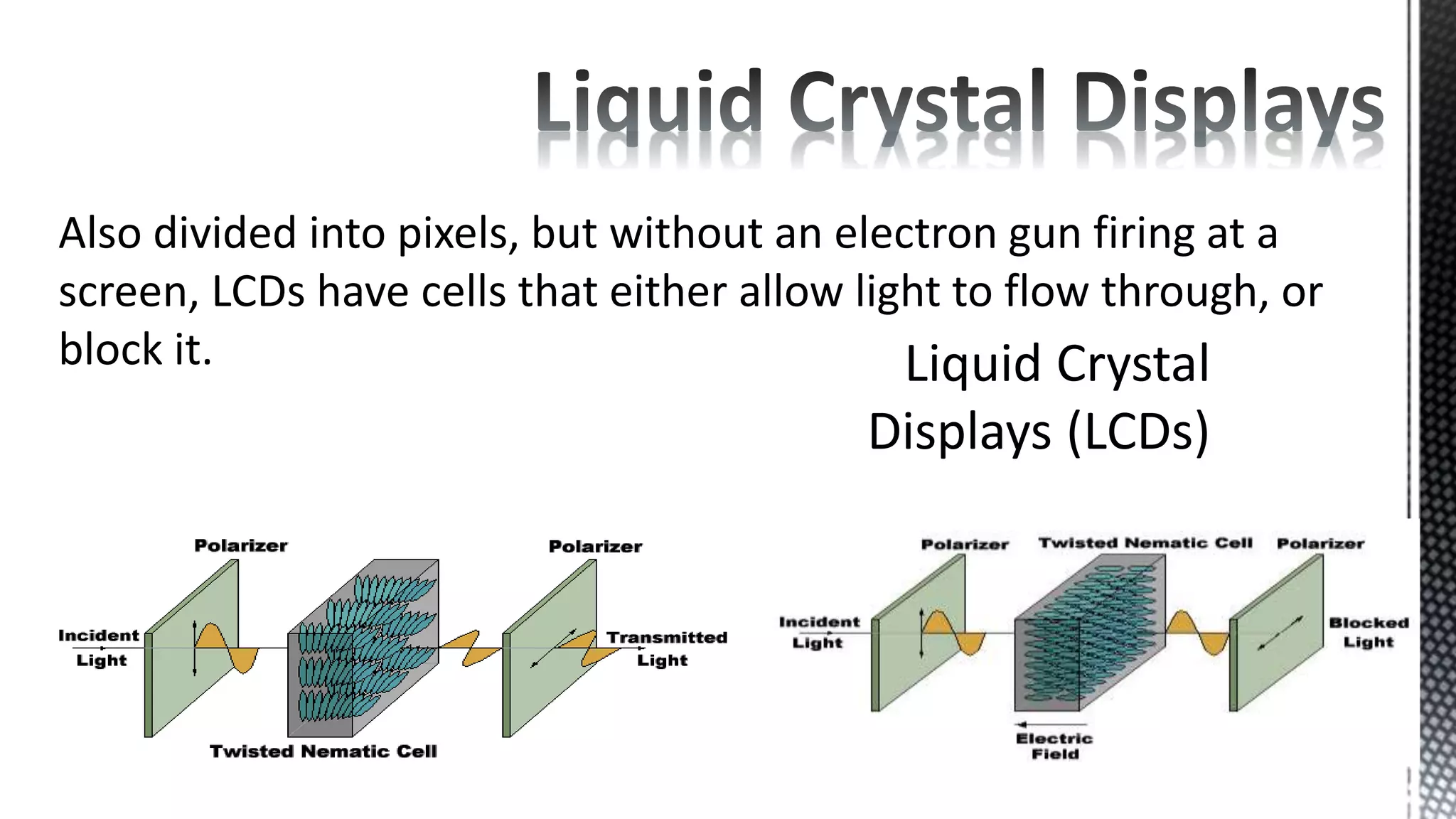 Liquid Crystal Displays

Also divided into pixels, but without an electron gun firing at a screen, LCDs have cells that either allow light to flow through, or block it.

Liquid Crystal Displays (LCDs)

Polarizer
Polarizer
Incident Light
Transmitted Light
Twisted Nematic Cell

Polarizer
Twisted Nematic Cell
Polarizer
Incident Light
Blocked Light
Electric Field